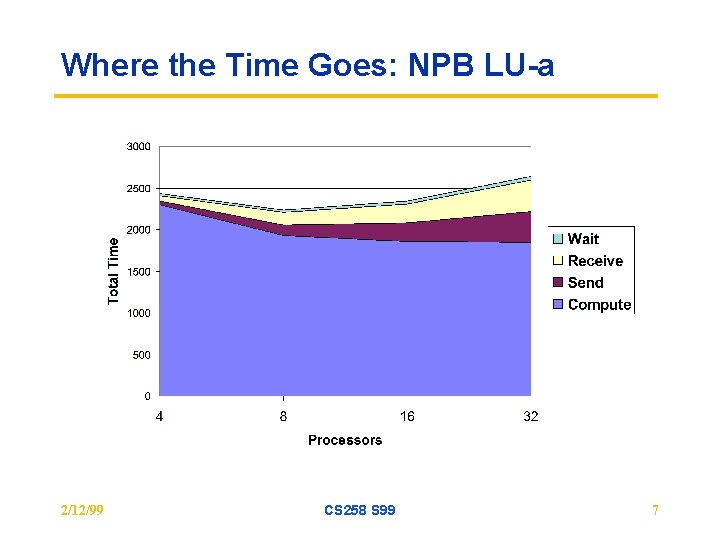 Where the Time Goes: NPB LU-a

3000
2500
2000
1500
1000
500
0

Total Time

4
8
16
32

Processors

Wait
Receive
Send
Compute

2/12/99

CS258 S99

7